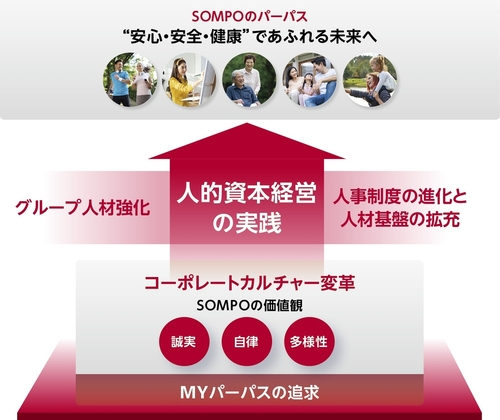 SOMPOのパーパス
“安心・安全・健康”であふれる未来へ

グループ人材強化

人的資本経営の実践

人事制度の進化と人材基盤の拡充

コーポレートカルチャー変革
SOMPOの価値観

誠実

自律

多様性

MYパーパスの追求